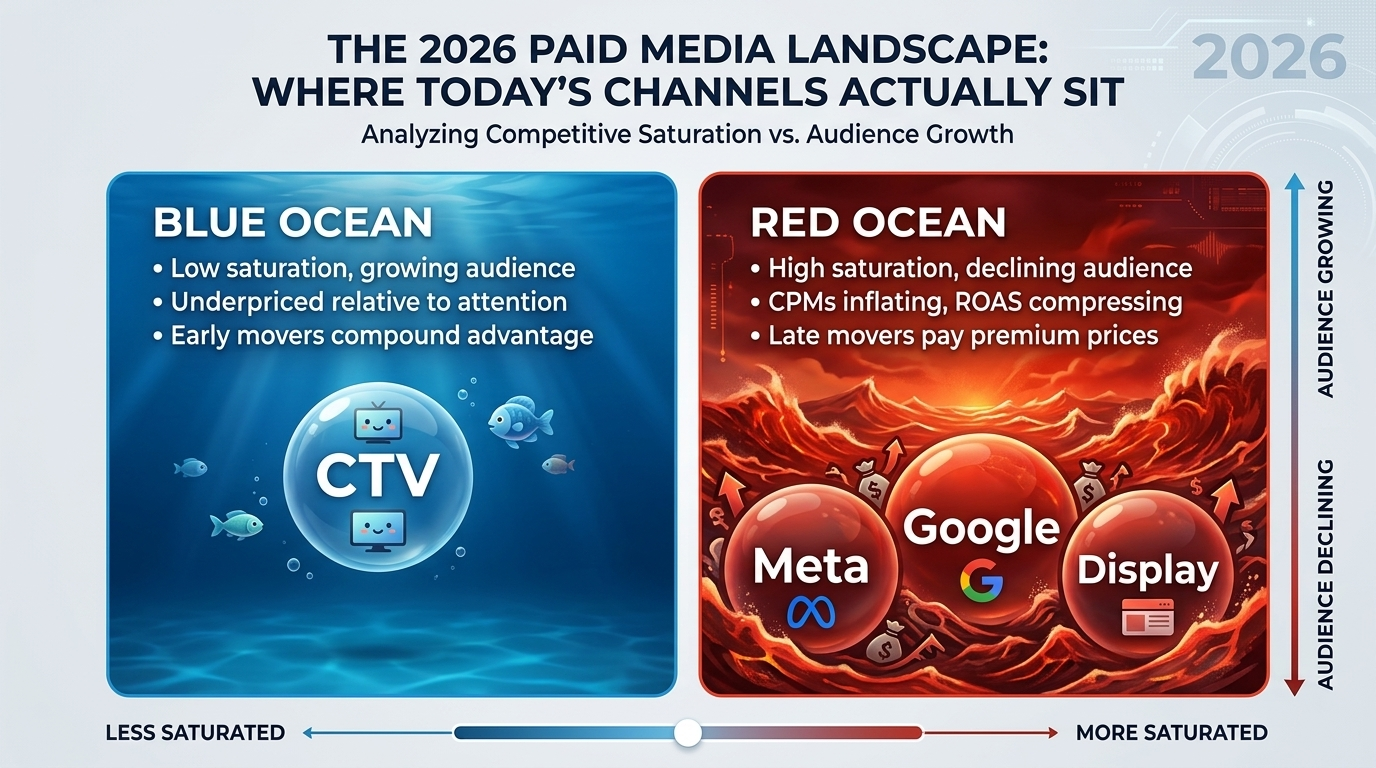 THE 2026 PAID MEDIA LANDSCAPE: WHERE TODAY'S CHANNELS ACTUALLY SIT

2026

Analyzing Competitive Saturation vs. Audience Growth

BLUE OCEAN

• Low saturation, growing audience
• Underpriced relative to attention
• Early movers compound advantage

CTV

RED OCEAN

• High saturation, declining audience
• CPMs inflating, ROAS compressing
• Late movers pay premium prices

Meta

Google

Display

AUDIENCE GROWING

AUDIENCE DECLINING

LESS SATURATED

MORE SATURATED